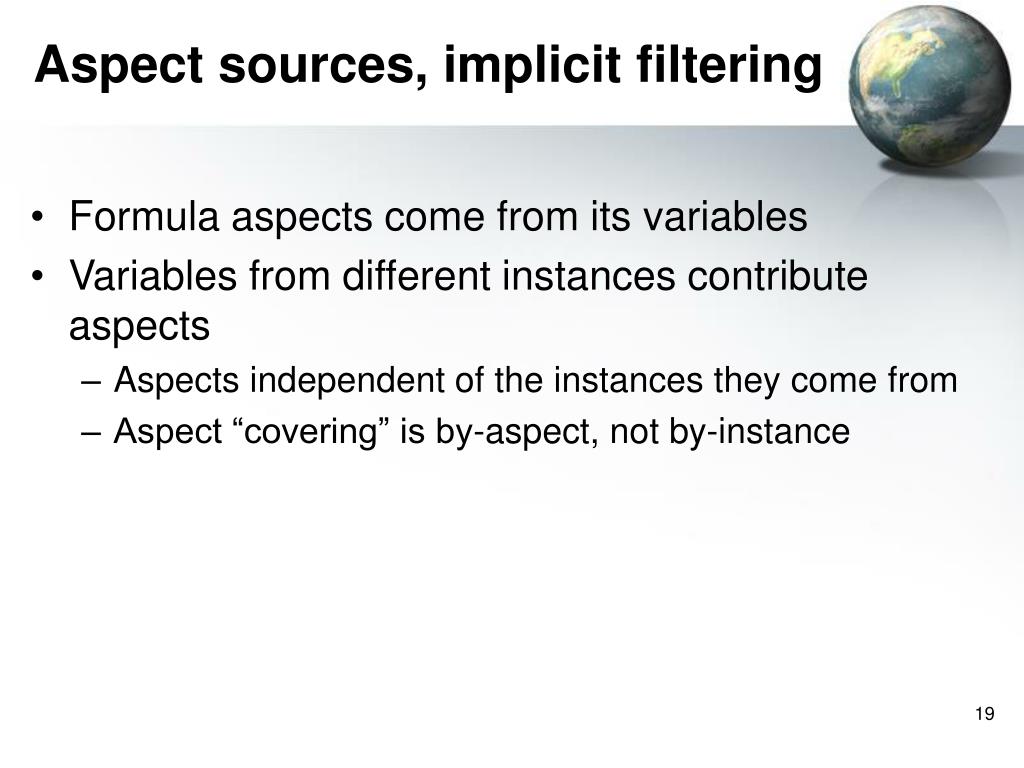 Aspect sources, implicit filtering

• Formula aspects come from its variables
• Variables from different instances contribute aspects
– Aspects independent of the instances they come from
– Aspect “covering” is by-aspect, not by-instance

19